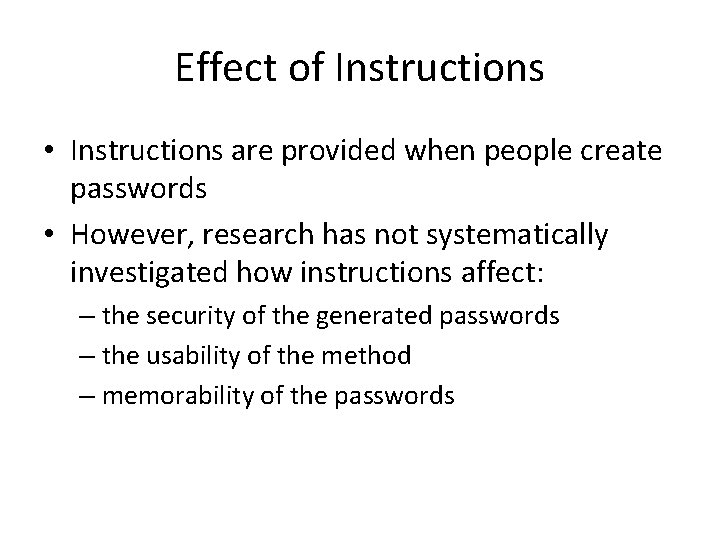 Effect of Instructions

• Instructions are provided when people create passwords
• However, research has not systematically investigated how instructions affect:
– the security of the generated passwords
– the usability of the method
– memorability of the passwords